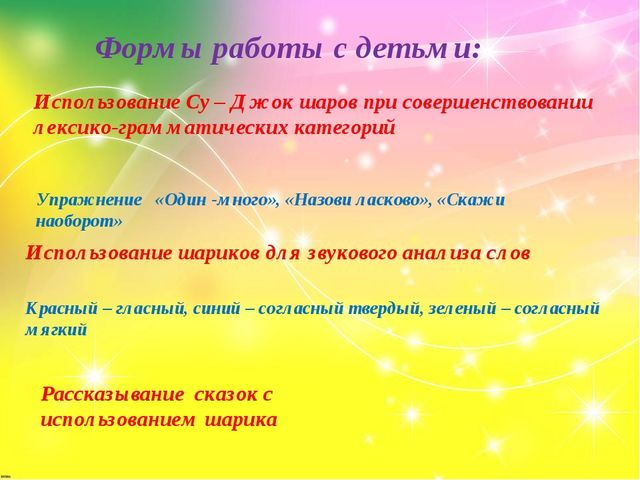 Формы работы с детьми:

Использование Су – Джок шаров при совершенствовании лексико-грамматических категорий

Упражнение «Один -много», «Назови ласково», «Скажи наоборот»

Использование шариков для звукового анализа слов

Красный – гласный, синий – согласный твердый, зеленый – согласный мягкий

Рассказывание сказок с использованием шарика